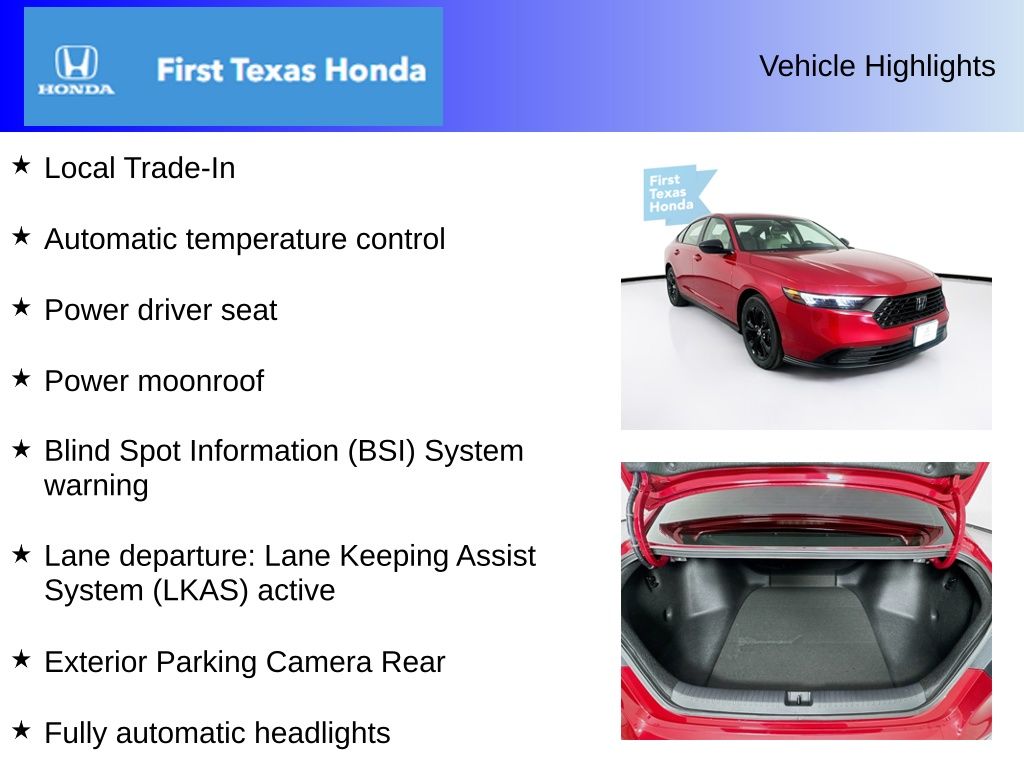 HONDA

First Texas Honda

Vehicle Highlights

★ Local Trade-In

★ Automatic temperature control

★ Power driver seat

★ Power moonroof

★ Blind Spot Information (BSI) System warning

★ Lane departure: Lane Keeping Assist System (LKAS) active

★ Exterior Parking Camera Rear

★ Fully automatic headlights

First Texas Honda